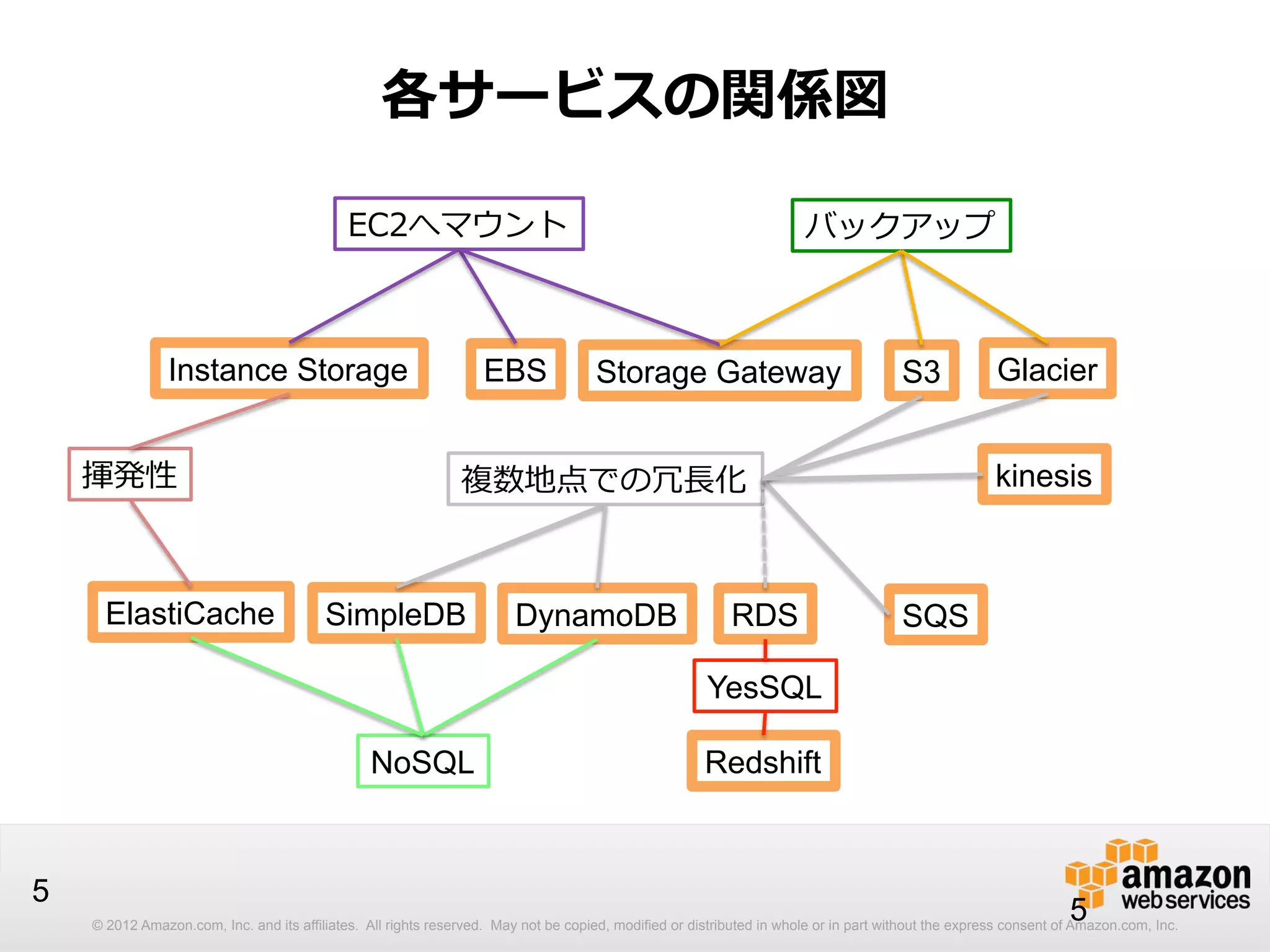 各サービスの関係図

EC2へマウント

バックアップ

Instance Storage

EBS

Storage Gateway

S3

Glacier

揮発性

複数地点での冗長化

kinesis

ElastiCache

SimpleDB

DynamoDB

RDS

SQS

YesSQL

NoSQL

Redshift

5

5

amazon web services

© 2012 Amazon.com, Inc. and its affiliates. All rights reserved. May not be copied, modified or distributed in whole or in part without the express consent of Amazon.com, Inc.